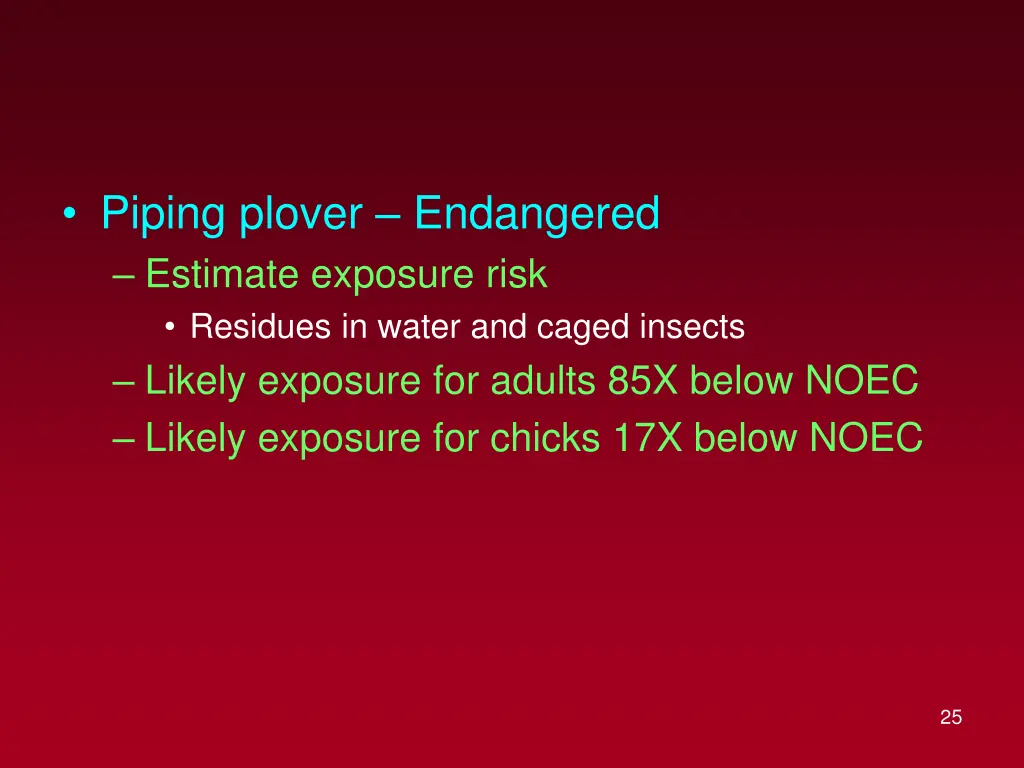 • Piping plover – Endangered
– Estimate exposure risk
• Residues in water and caged insects
– Likely exposure for adults 85X below NOEC
– Likely exposure for chicks 17X below NOEC

25